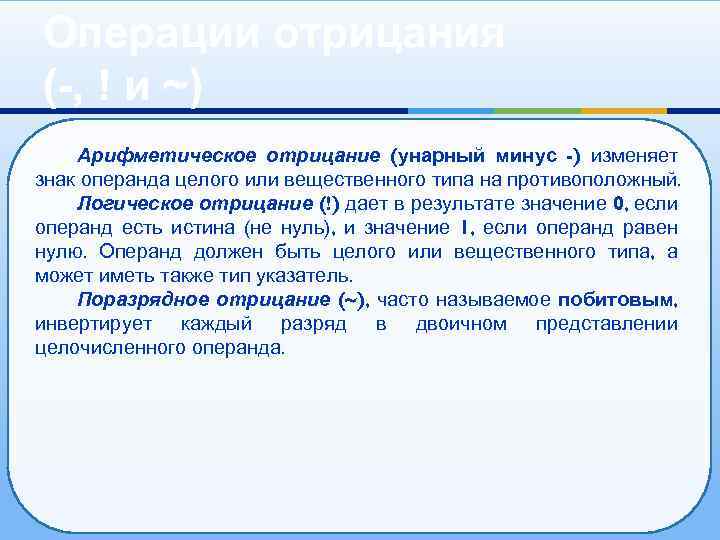 Операции отрицания
(-, ! и ~)

Арифметическое отрицание (унарный минус -) изменяет знак операнда целого или вещественного типа на противоположный.

Логическое отрицание (!) дает в результате значение 0, если операнд есть истина (не нуль), и значение 1, если операнд равен нулю. Операнд должен быть целого или вещественного типа, а может иметь также тип указатель.

Поразрядное отрицание (~), часто называемое побитовым, инвертирует каждый разряд в двоичном представлении целочисленного операнда.